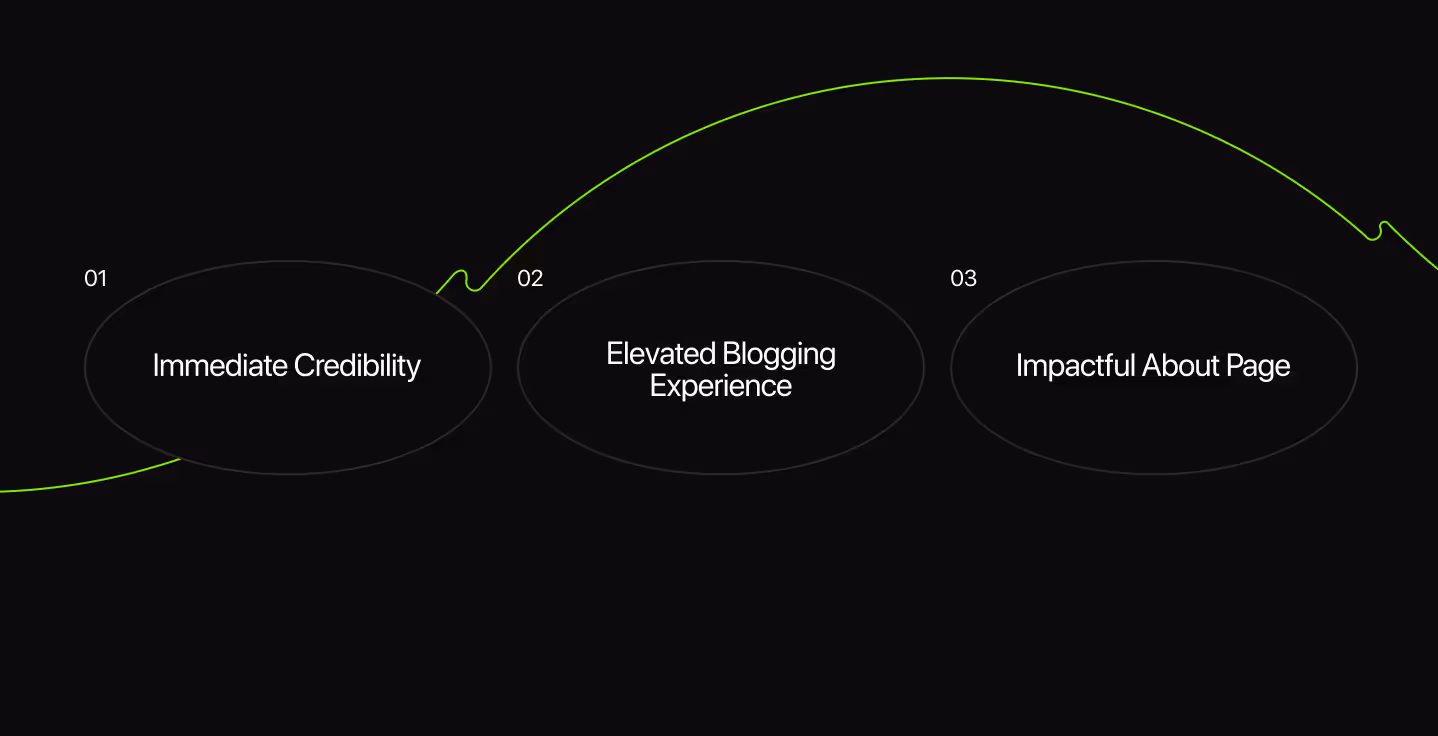 01
Immediate Credibility

02
Elevated Blogging Experience

03
Impactful About Page